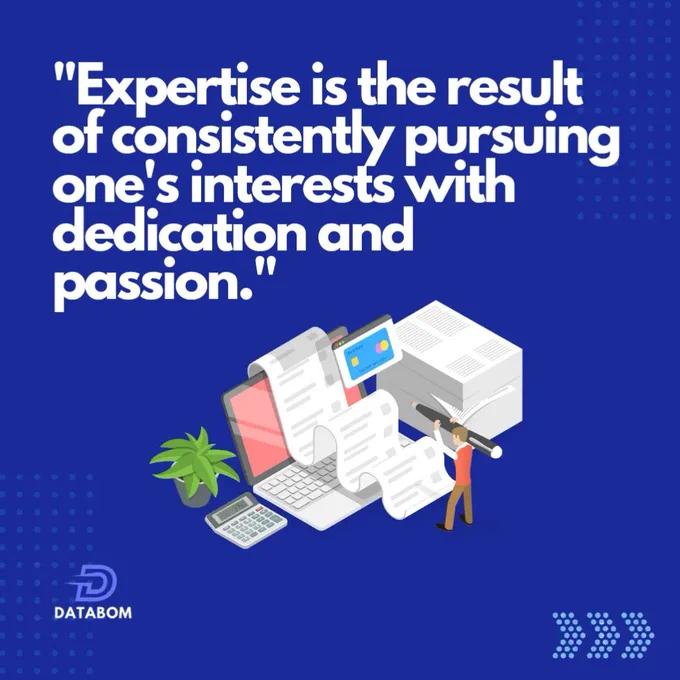 "Expertise is the result of consistently pursuing one's interests with dedication and passion."

DATABOM